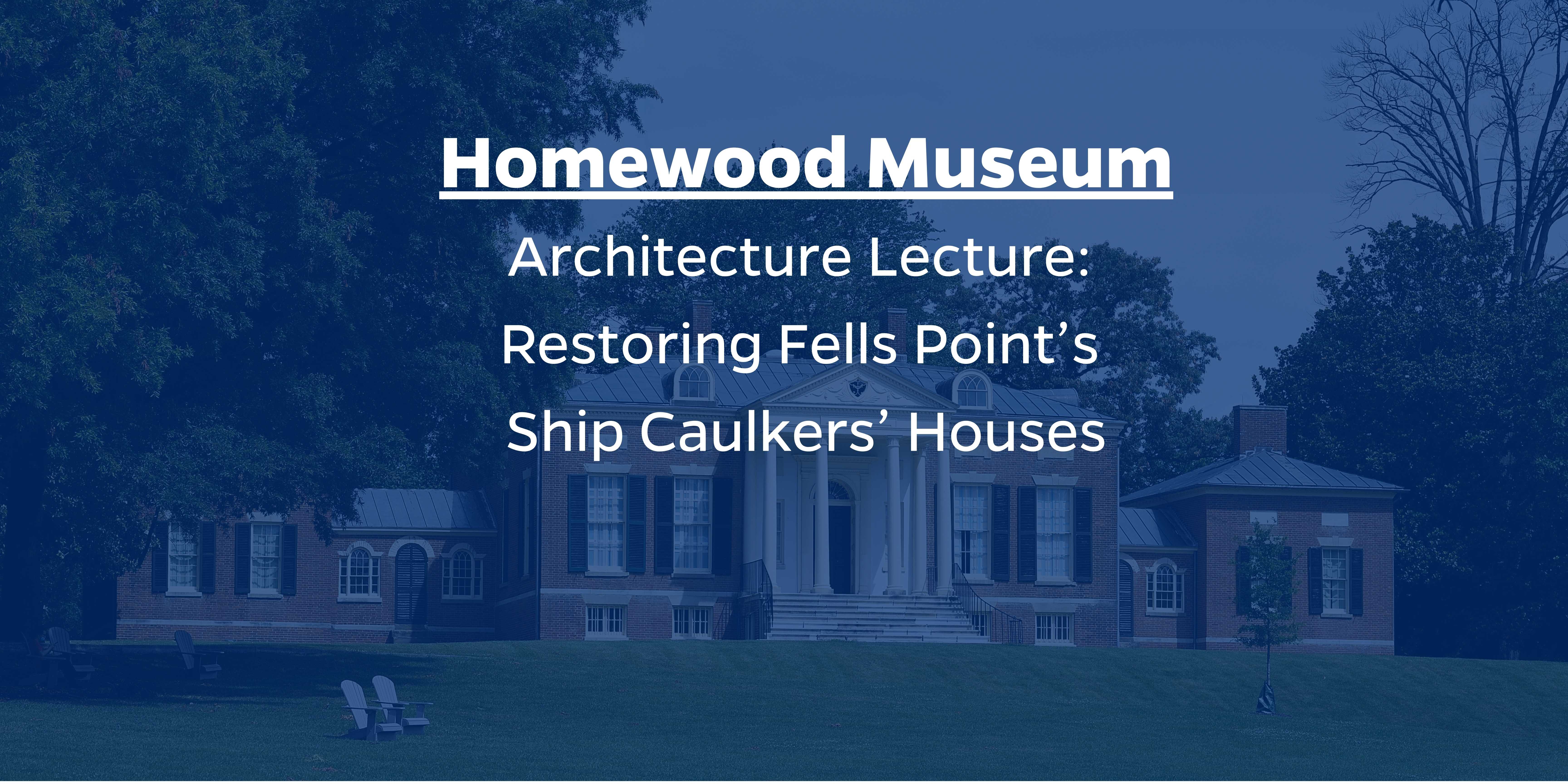 Homewood Museum

Architecture Lecture:

Restoring Fells Point’s

Ship Caulkers’ Houses